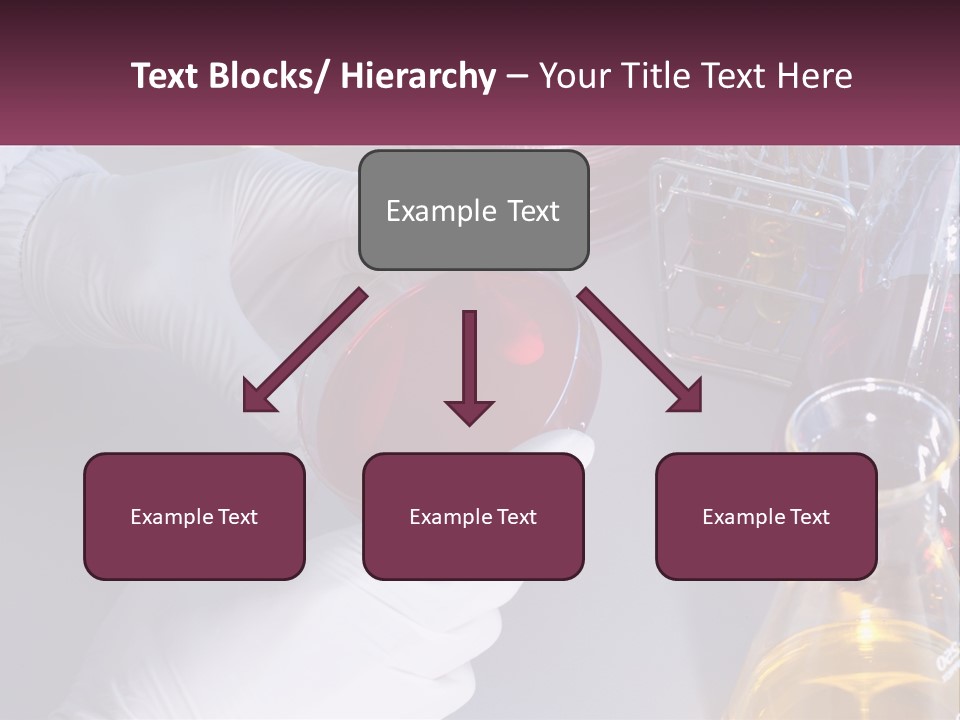 Text Blocks/ Hierarchy – Your Title Text Here

Example Text

Example Text

Example Text

Example Text